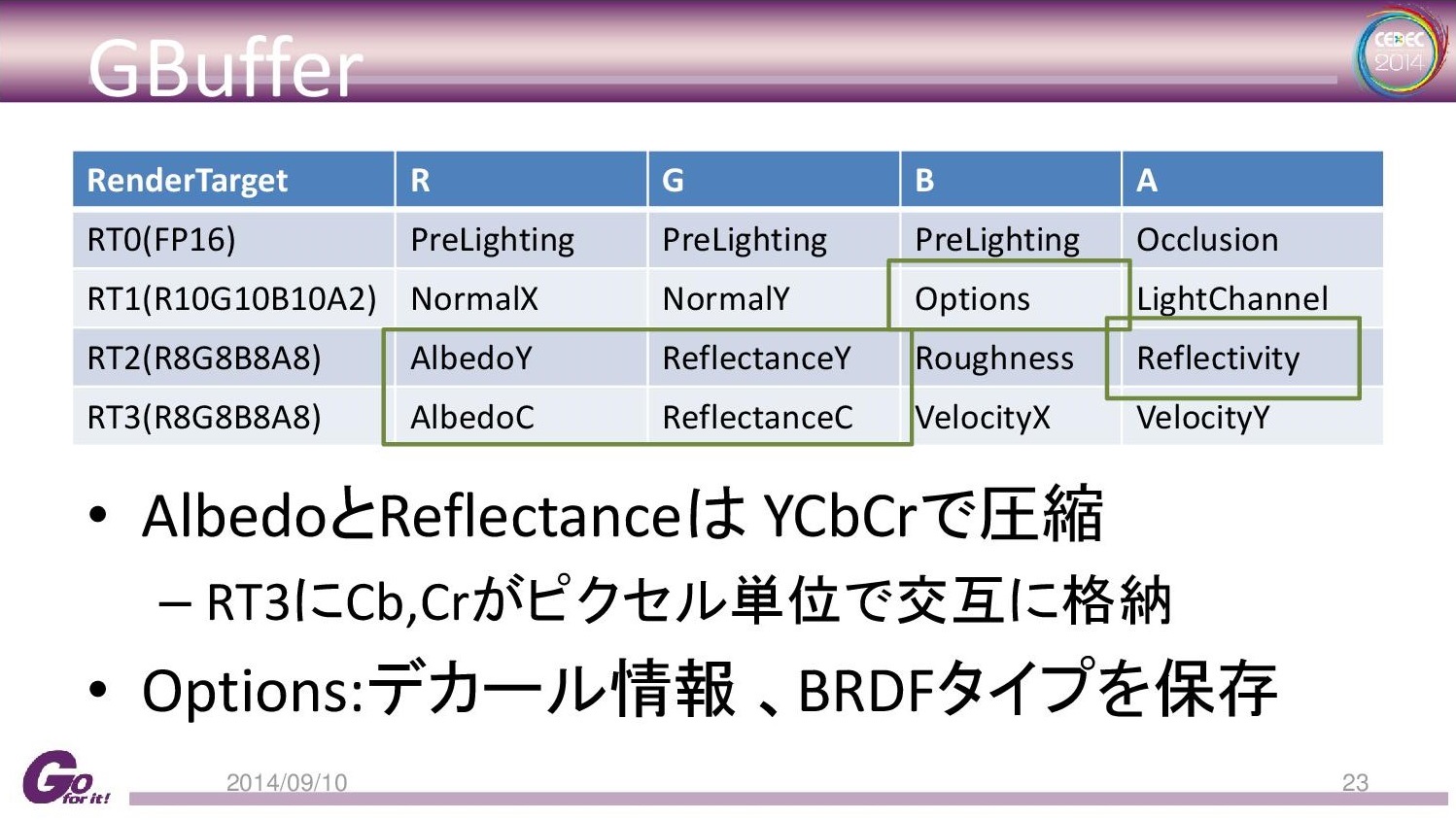 GBuffer

CEDEC 2014

| RenderTarget | R | G | B | A |
|---|---|---|---|---|
| RT0(FP16) | PreLighting | PreLighting | PreLighting | Occlusion |
| RT1(R10G10B10A2) | NormalX | NormalY | Options | LightChannel |
| RT2(R8G8B8A8) | AlbedoY | ReflectanceY | Roughness | Reflectivity |
| RT3(R8G8B8A8) | AlbedoC | ReflectanceC | VelocityX | VelocityY |

• AlbedoとReflectanceは YCbCrで圧縮
– RT3にCb,Crがピクセル単位で交互に格納
• Options:デカール情報 、BRDFタイプを保存

Go for it!
2014/09/10
23